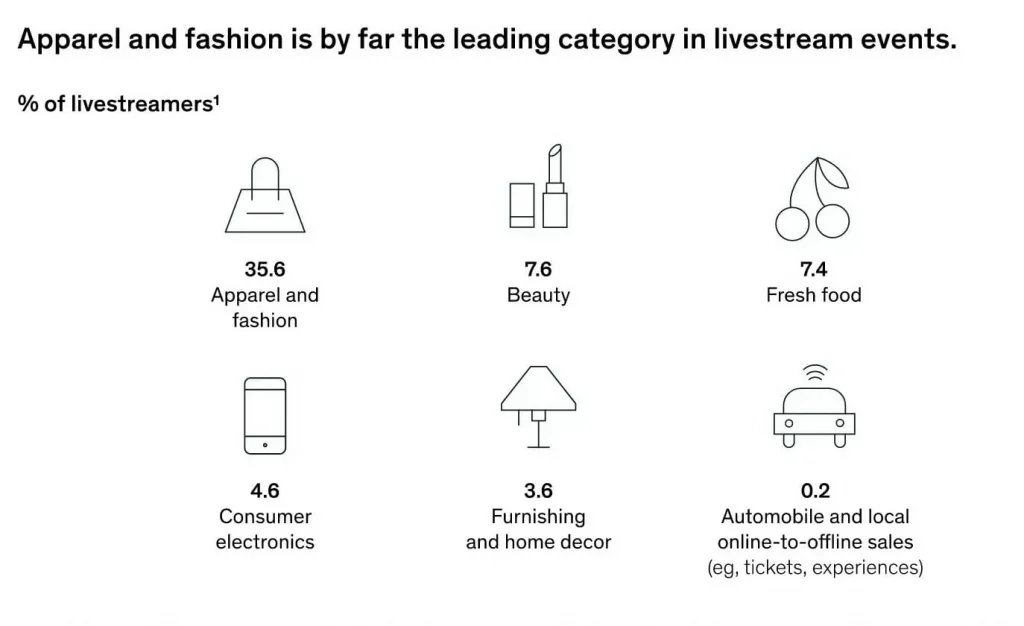 Apparel and fashion is by far the leading category in livestream events.

% of livestreamers$^1$

35.6
Apparel and fashion

7.6
Beauty

7.4
Fresh food

4.6
Consumer electronics

3.6
Furnishing and home decor

0.2
Automobile and local online-to-offline sales (eg, tickets, experiences)